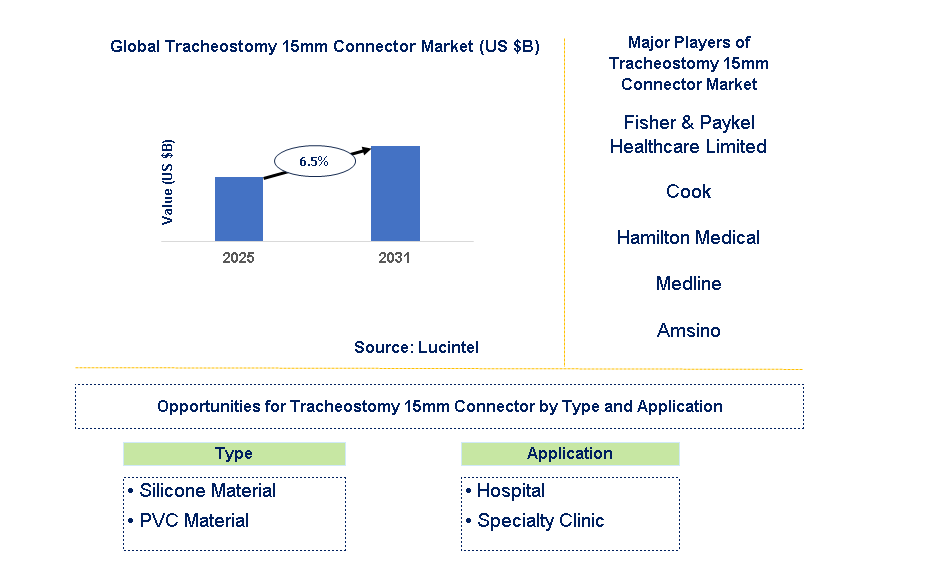 Global Tracheostomy 15mm Connector Market (US $B)

Value (US $B)

6.5%

2025

2031

Source: Lucintel

Major Players of Tracheostomy 15mm Connector Market

Fisher & Paykel Healthcare Limited

Cook

Hamilton Medical

Medline

Amsino

Opportunities for Tracheostomy 15mm Connector by Type and Application

Type

• Silicone Material
• PVC Material

Application

• Hospital
• Specialty Clinic